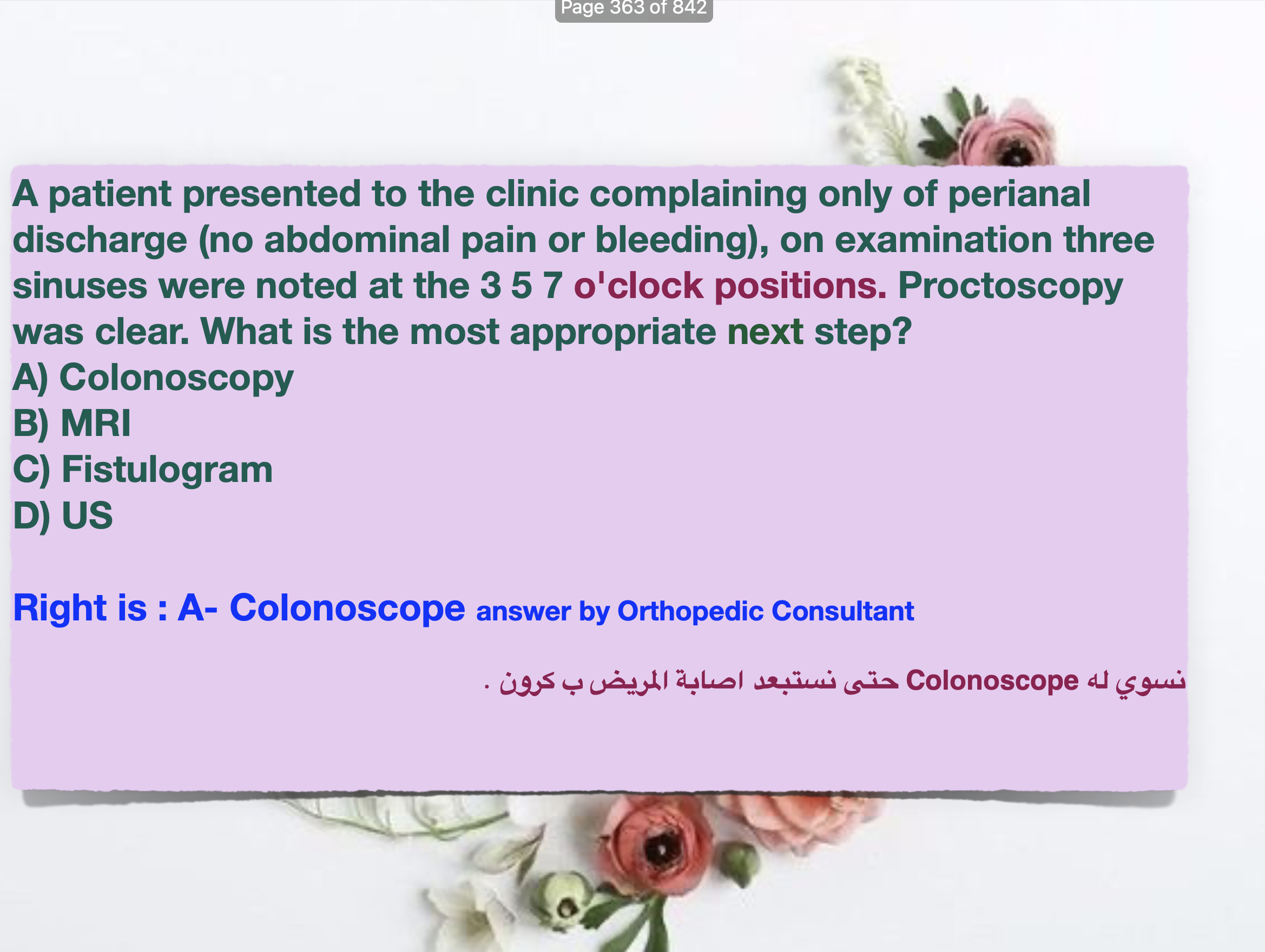 Page 363 of 842

A patient presented to the clinic complaining only of perianal discharge (no abdominal pain or bleeding), on examination three sinuses were noted at the 3 5 7 o'clock positions. Proctoscopy was clear. What is the most appropriate next step?
A) Colonoscopy
B) MRI
C) Fistulogram
D) US

Right is : A- Colonoscope answer by Orthopedic Consultant

نسوي له Colonoscope حتى نستبعد اصابة المريض ب كرون .